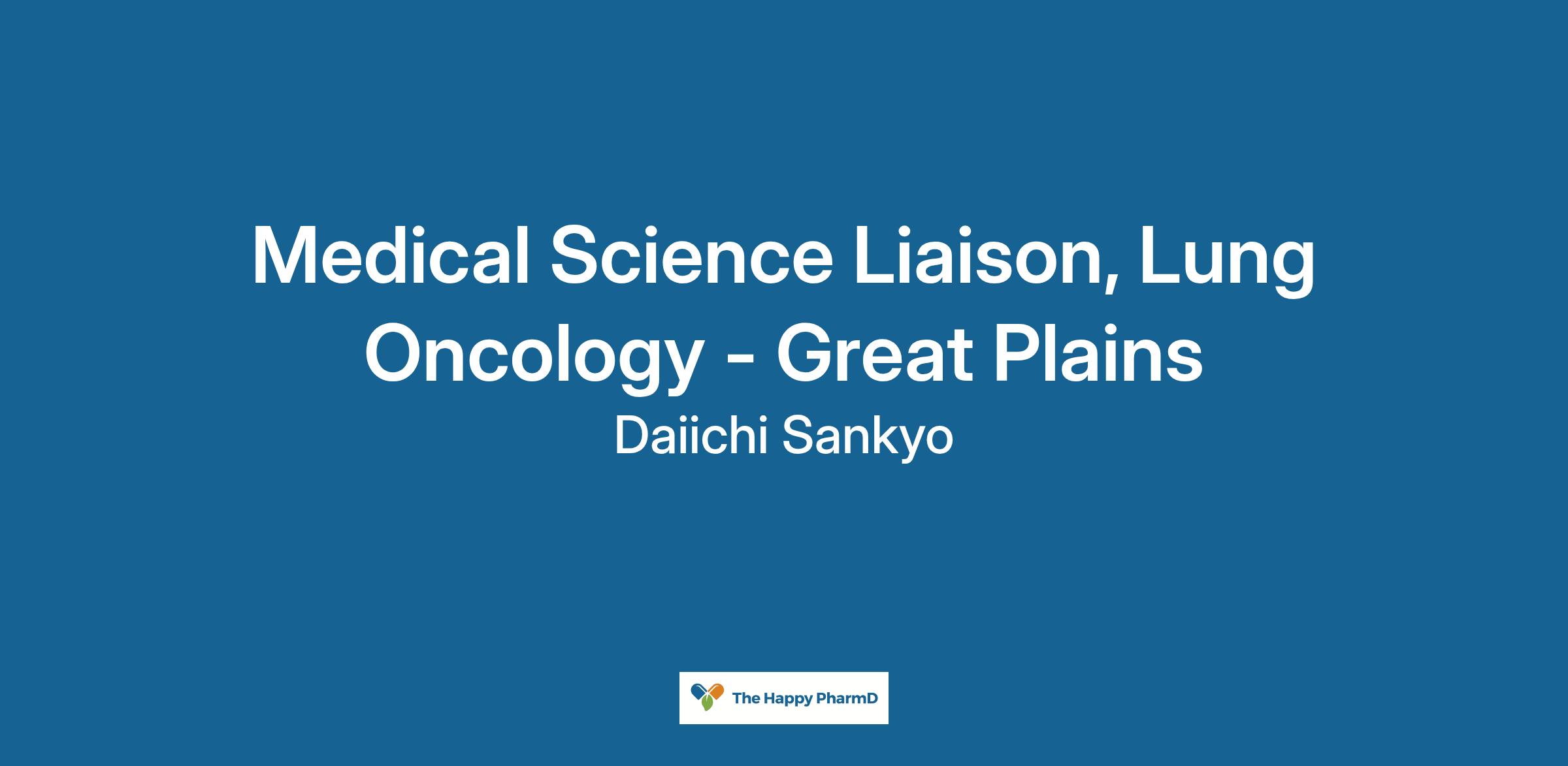 Medical Science Liaison, Lung Oncology - Great Plains

Daiichi Sankyo

The Happy PharmD